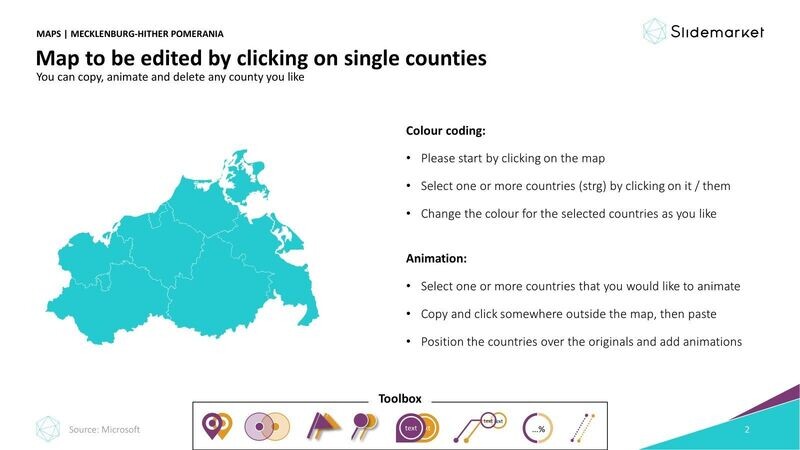 MAPS | MECKLENBURG-HITHER POMERANIA

Slidemarket

Map to be edited by clicking on single counties

You can copy, animate and delete any county you like

Colour coding:

• Please start by clicking on the map

• Select one or more countries (strg) by clicking on it / them

• Change the colour for the selected countries as you like

Animation:

• Select one or more countries that you would like to animate

• Copy and click somewhere outside the map, then paste

• Position the countries over the originals and add animations

Toolbox

text text text ...%

Source: Microsoft

2